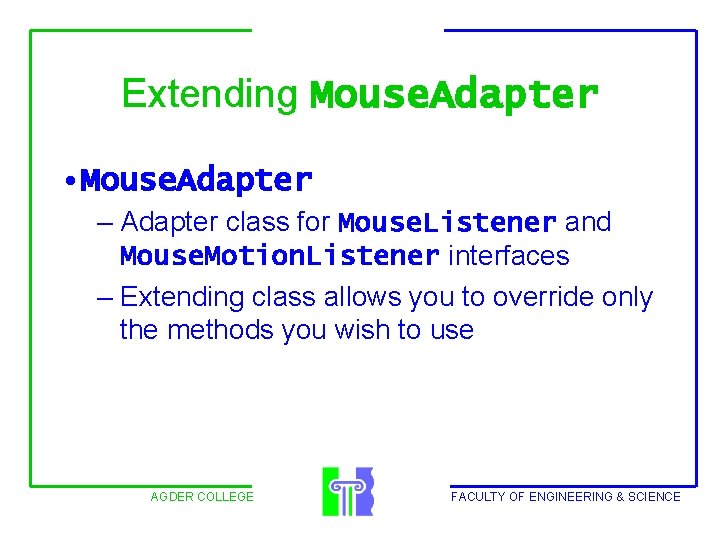 Extending MouseAdapter

• MouseAdapter

– Adapter class for MouseListener and MouseMotionListener interfaces

– Extending class allows you to override only the methods you wish to use

AGDER COLLEGE

FACULTY OF ENGINEERING & SCIENCE